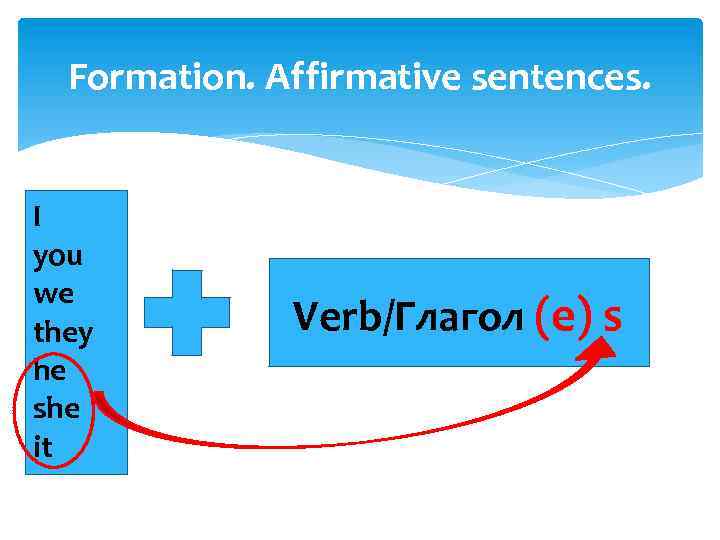 Formation. Affirmative sentences.

I
you
we
they
he
she
it

Verb/Глагол (e) s